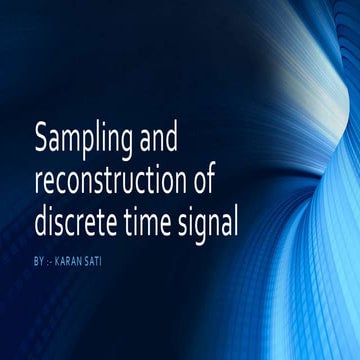 Sampling and reconstruction of discrete time signal

BY :- KARAN SATI